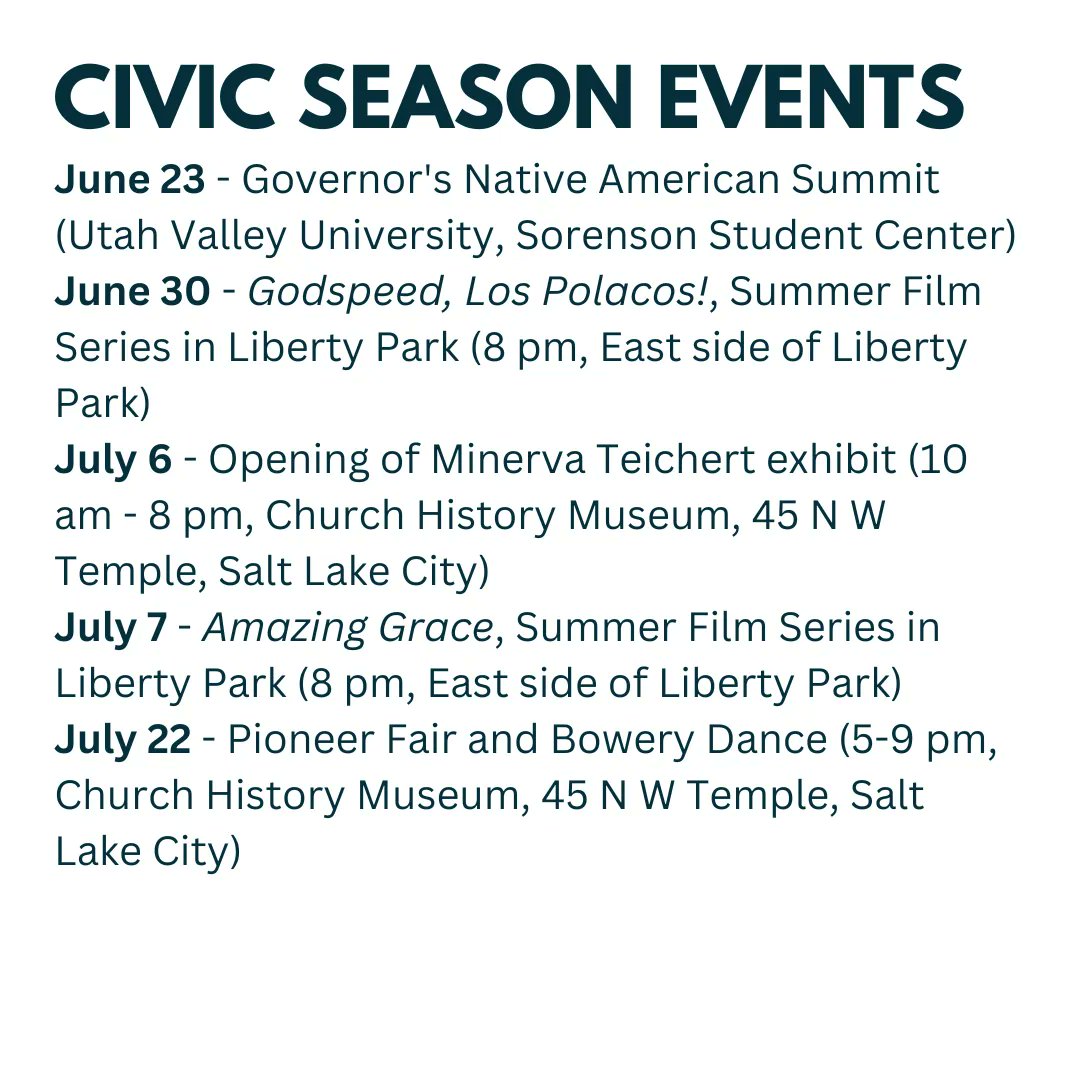 CIVIC SEASON EVENTS

June 23 - Governor's Native American Summit (Utah Valley University, Sorenson Student Center)
June 30 - Godspeed, Los Polacos!, Summer Film Series in Liberty Park (8 pm, East side of Liberty Park)
July 6 - Opening of Minerva Teichert exhibit (10 am - 8 pm, Church History Museum, 45 N W Temple, Salt Lake City)
July 7 - Amazing Grace, Summer Film Series in Liberty Park (8 pm, East side of Liberty Park)
July 22 - Pioneer Fair and Bowery Dance (5-9 pm, Church History Museum, 45 N W Temple, Salt Lake City)